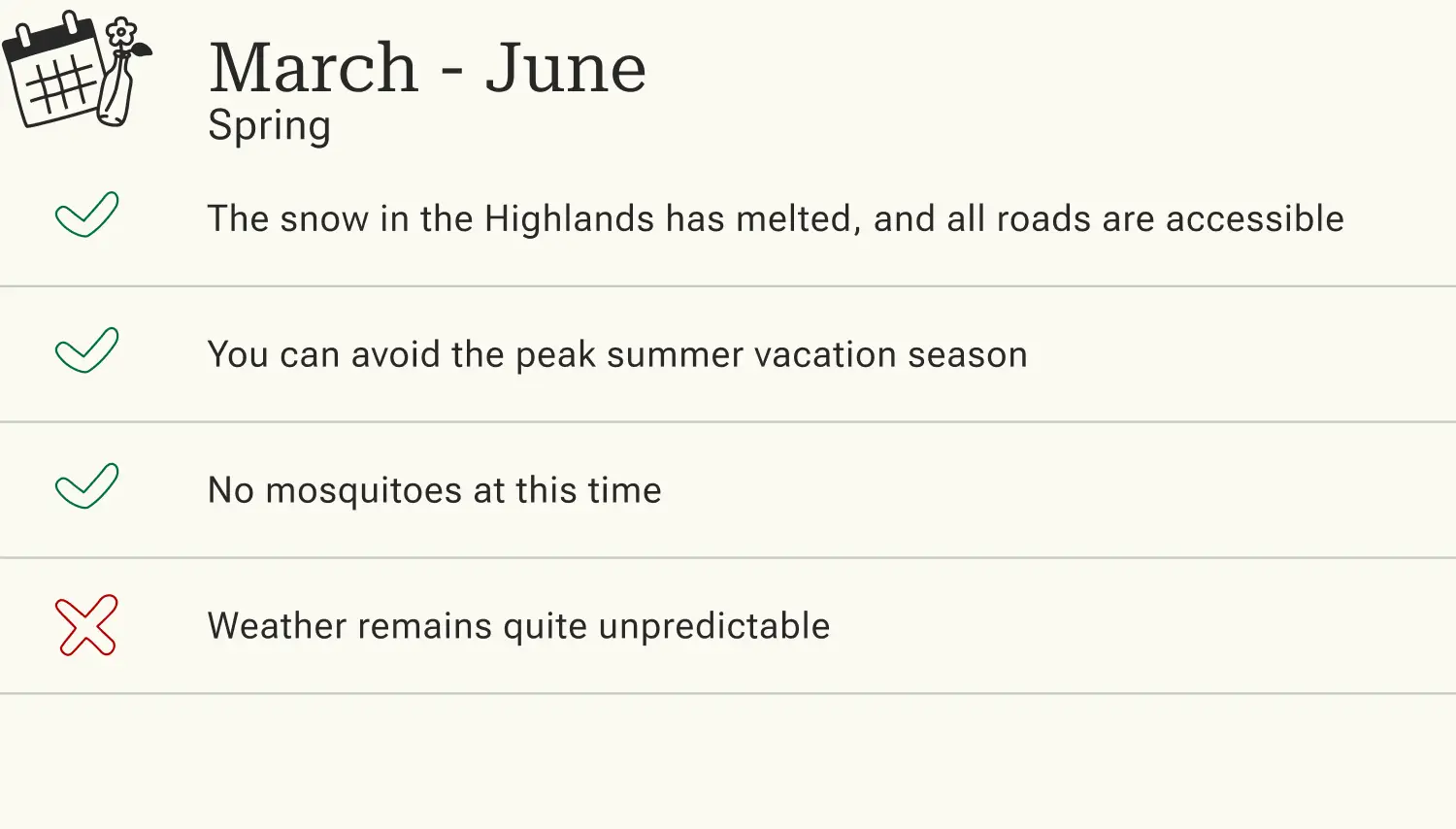 March - June
Spring

The snow in the Highlands has melted, and all roads are accessible

You can avoid the peak summer vacation season

No mosquitoes at this time

Weather remains quite unpredictable